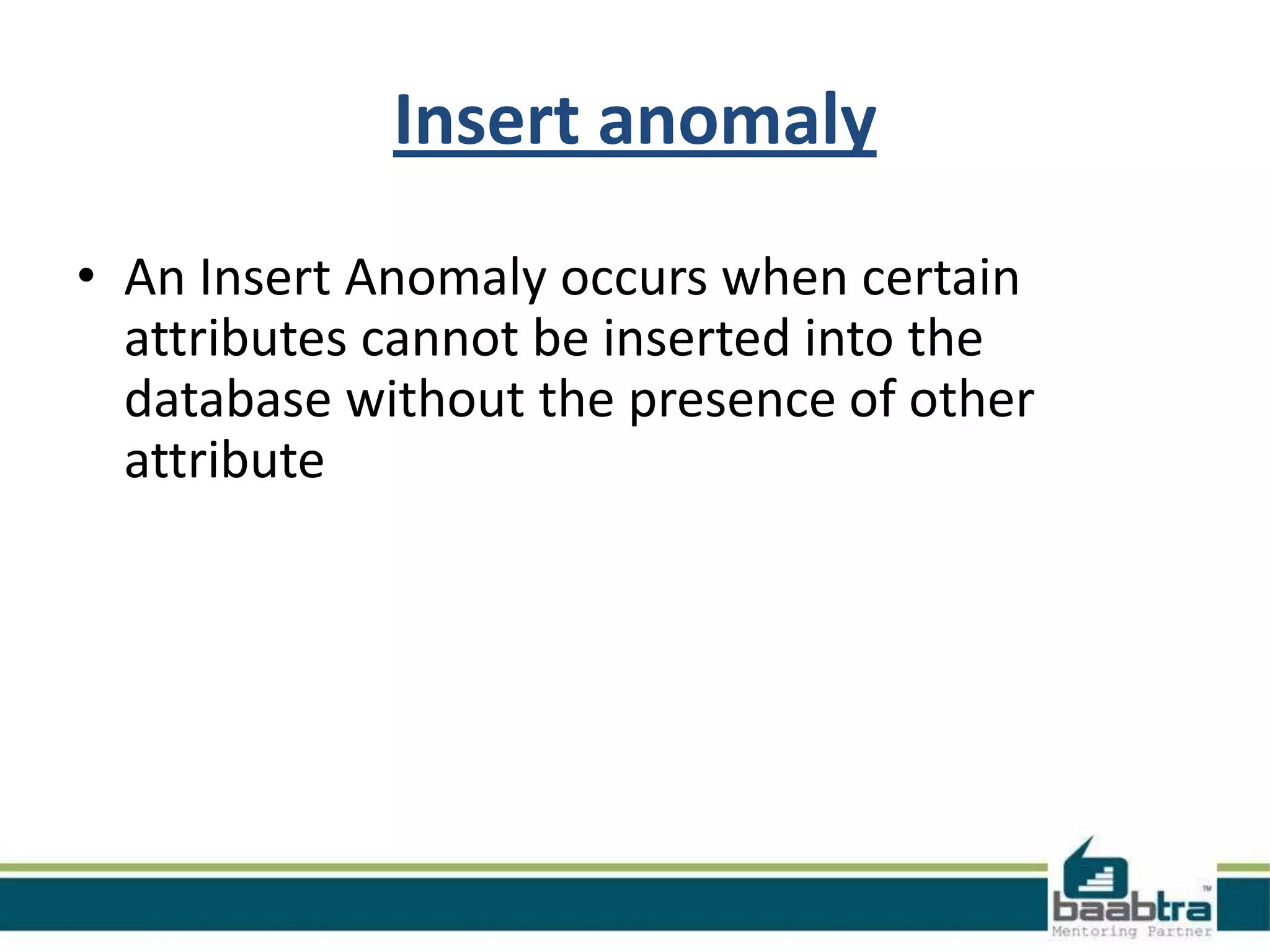 Insert anomaly

• An Insert Anomaly occurs when certain attributes cannot be inserted into the database without the presence of other attribute

baabtra™
Mentoring Partner